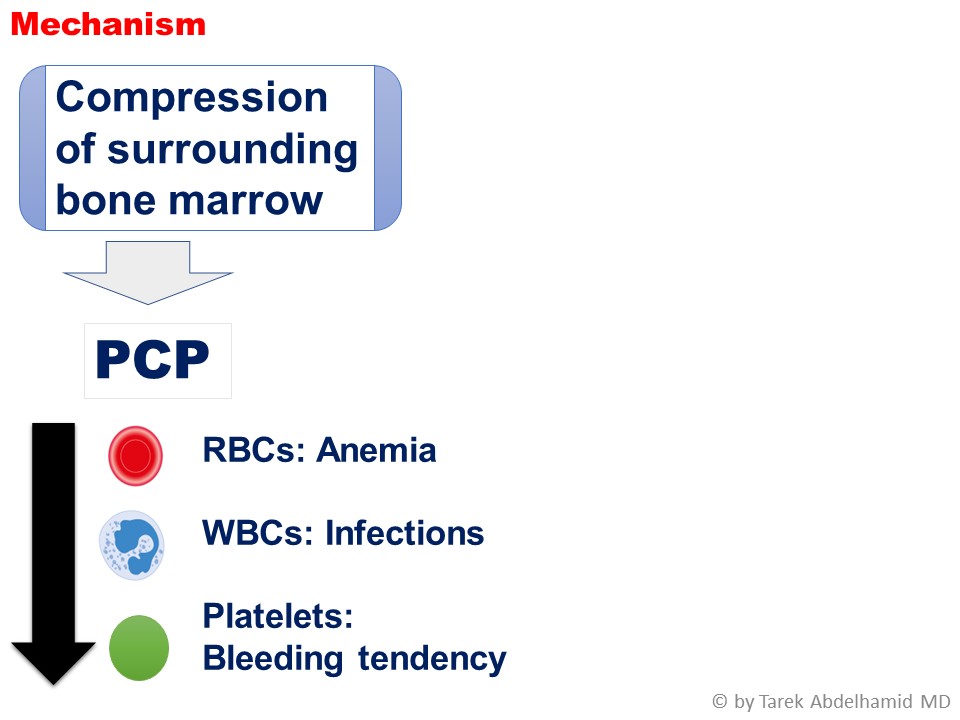 Mechanism

Compression of surrounding bone marrow

PCP

RBCs: Anemia

WBCs: Infections

Platelets: Bleeding tendency

© by Tarek Abdelhamid MD